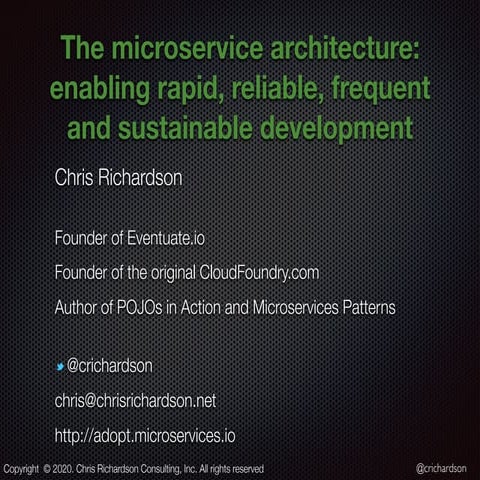 The microservice architecture: enabling rapid, reliable, frequent and sustainable development

Chris Richardson

Founder of Eventuate.io

Founder of the original CloudFoundry.com

Author of POJOs in Action and Microservices Patterns

@crichardson

chris@chrisrichardson.net

http://adopt.microservices.io

Copyright © 2020. Chris Richardson Consulting, Inc. All rights reserved

@crichardson